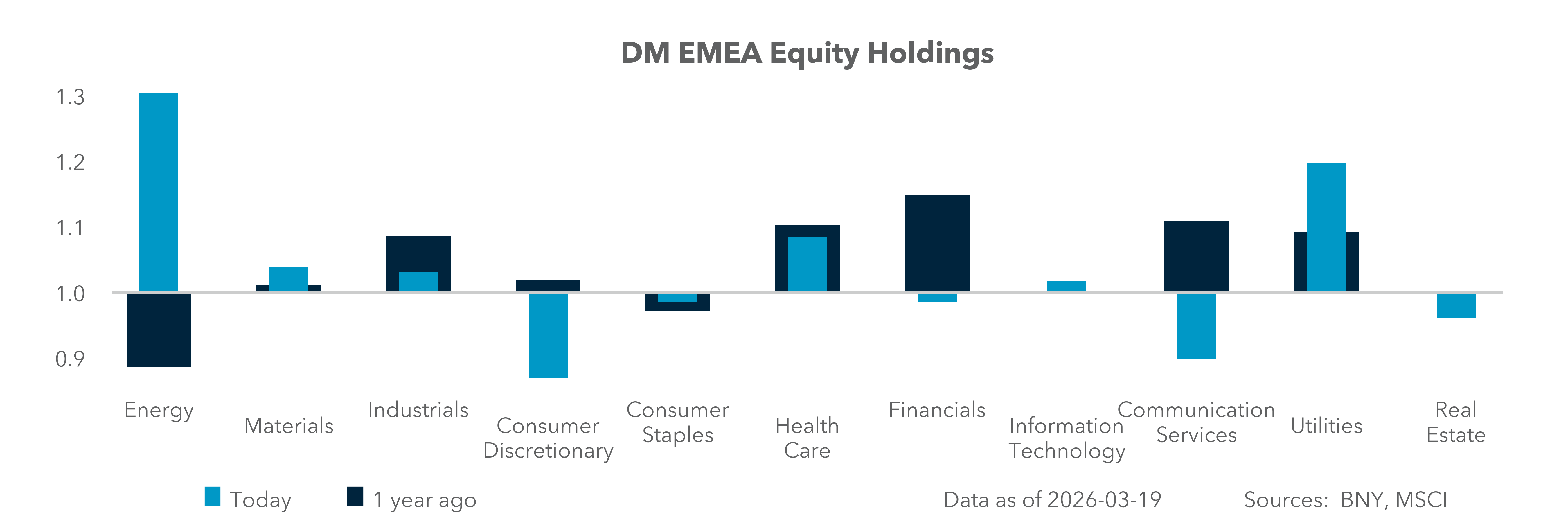 DM EMEA Equity Holdings

1.3
1.2
1.1
1.0
0.9

Energy
Materials
Industrials
Consumer Discretionary
Consumer Staples
Health Care
Financials
Information Technology
Communication Services
Utilities
Real Estate

Today
1 year ago

Data as of 2026-03-19
Sources: BNY, MSCI